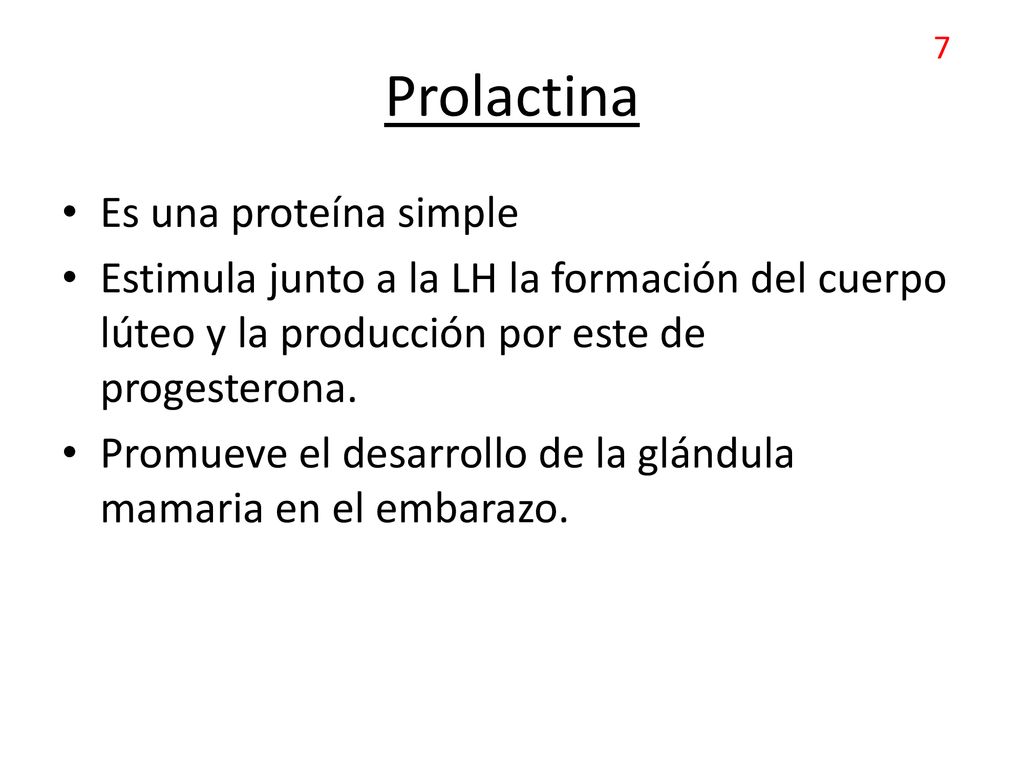 7

Prolactina

• Es una proteína simple
• Estimula junto a la LH la formación del cuerpo lúteo y la producción por este de progesterona.
• Promueve el desarrollo de la glándula mamaria en el embarazo.